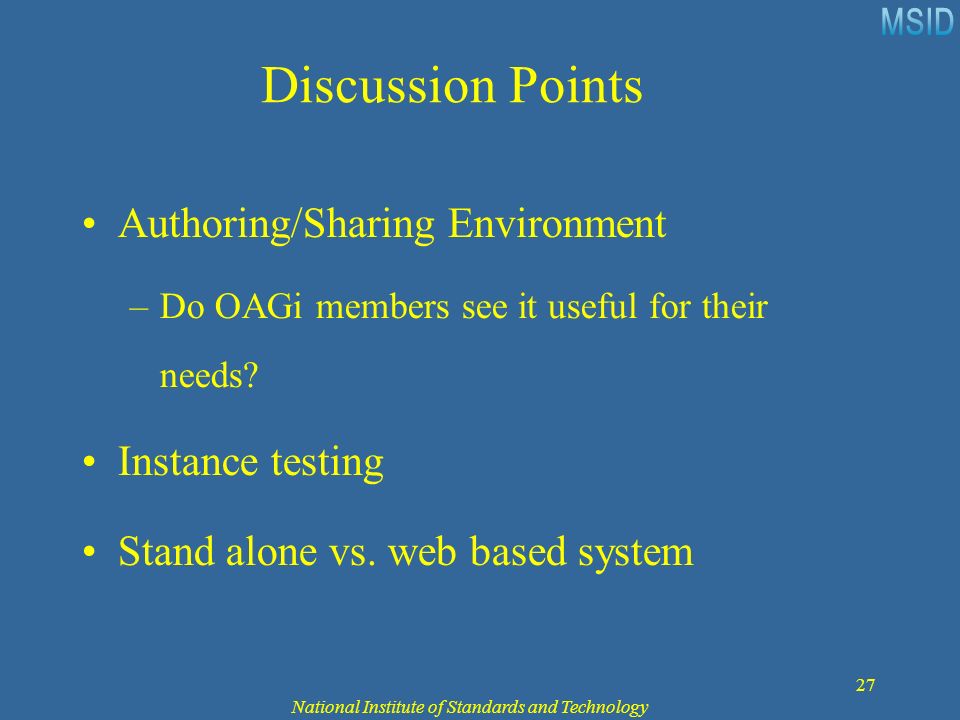 MSID

Discussion Points

• Authoring/Sharing Environment

– Do OAGi members see it useful for their needs?

• Instance testing

• Stand alone vs. web based system

27

National Institute of Standards and Technology